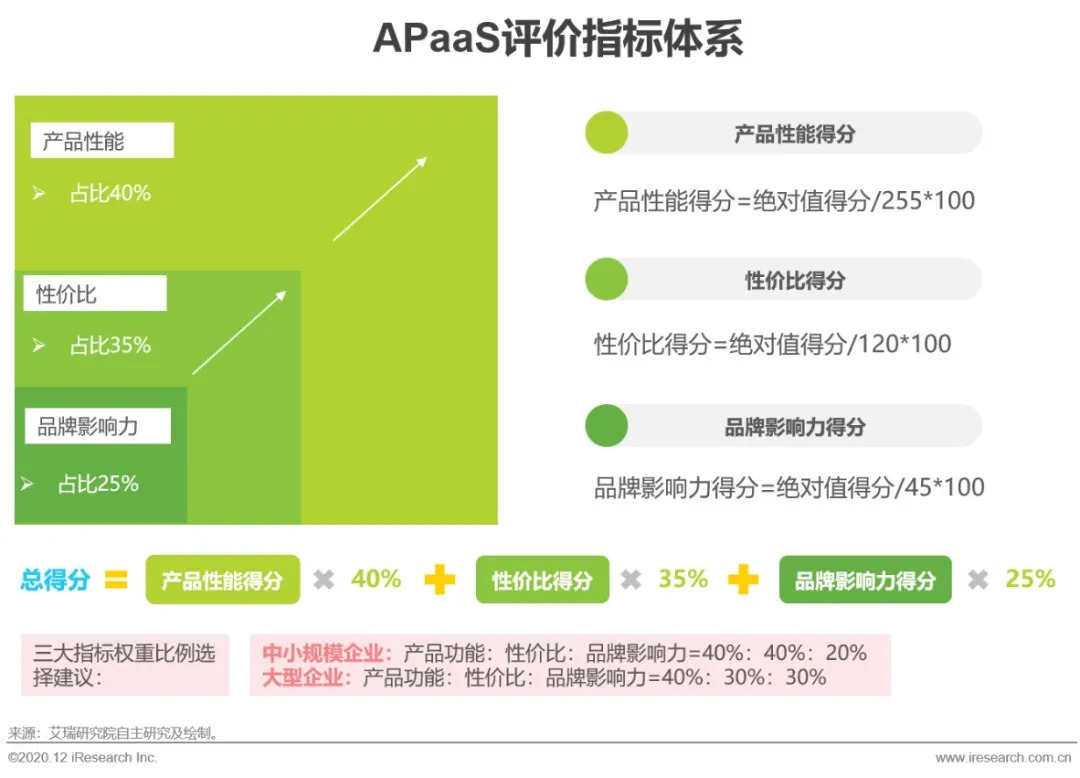 APaaS评价指标体系

产品性能

➢ 占比40%

性价比

➢ 占比35%

品牌影响力

➢ 占比25%

产品性能得分

产品性能得分=绝对值得分/255*100

性价比得分

性价比得分=绝对值得分/120*100

品牌影响力得分

品牌影响力得分=绝对值得分/45*100

总得分 = 产品性能得分 × 40% + 性价比得分 × 35% + 品牌影响力得分 × 25%

三大指标权重比例选择建议：

中小规模企业：产品功能：性价比：品牌影响力=40%：40%：20%
大型企业：产品功能：性价比：品牌影响力=40%：30%：30%

来源：艾瑞研究院自主研究及绘制。

©2020.12 iResearch Inc.

www.iresearch.com.cn